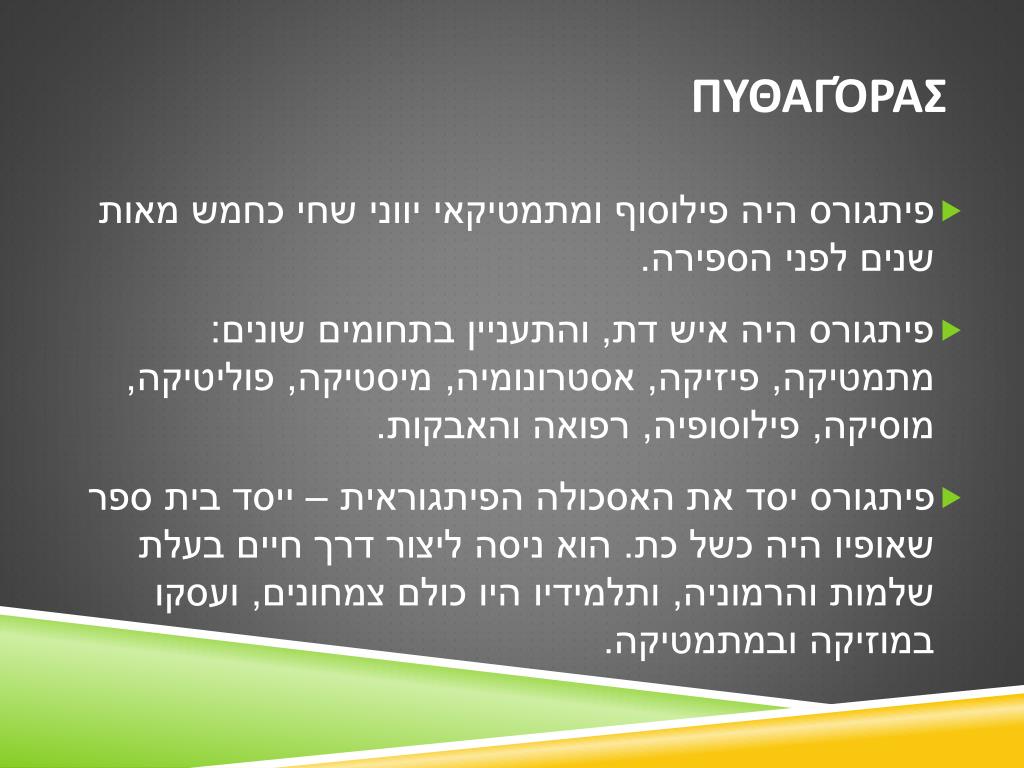 ΠΥΘΑΓΌΡΑΣ

פיתגורס היה פילוסוף ומתמטיקאי יווני שחי כחמש מאות שנים לפני הספירה.

פיתגורס היה איש דת, והתעניין בתחומים שונים: מתמטיקה, פיזיקה, אסטרונומיה, מיסטיקה, פוליטיקה, מוסיקה, פילוסופיה, רפואה והאבקות.

פיתגורס יסד את האסכולה הפיתגוראית – ייסד בית ספר שאופיו היה כשל כת. הוא ניסה ליצור דרך חיים בעלת שלמות והרמוניה, ותלמידיו היו כולם צמחונים, ועסקו במוזיקה ובמתמטיקה.